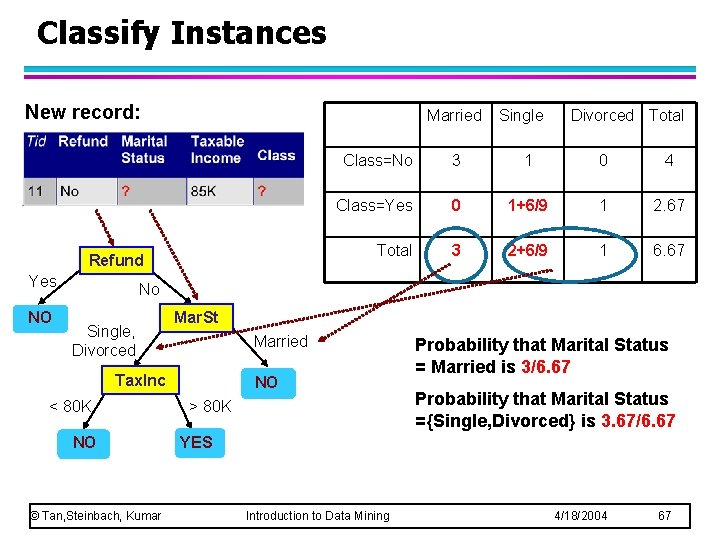 Classify Instances

New record:

| Tid | Refund | Marital Status | Taxable Income | Class |
|---|---|---|---|---|
| 11 | No | ? | 85K | ? |

|  | Married | Single | Divorced | Total |
|---|---|---|---|---|
| Class=No | 3 | 1 | 0 | 4 |
| Class=Yes | 0 | 1+6/9 | 1 | 2.67 |
| Total | 3 | 2+6/9 | 1 | 6.67 |

Refund
Yes
No
NO
MarSt
Single, Divorced
Married
TaxInc
NO
< 80K
> 80K
NO
YES

Probability that Marital Status = Married is 3/6.67

Probability that Marital Status ={Single,Divorced} is 3.67/6.67

© Tan,Steinbach, Kumar Introduction to Data Mining 4/18/2004 67